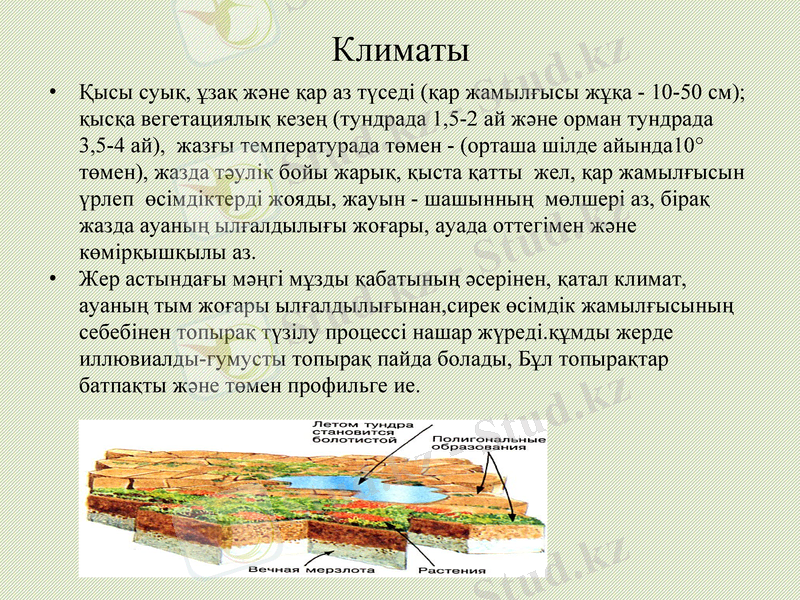 Климаты

• Қысы суық, ұзақ және қар аз түседі (қар жамылғысы жұқа - 10-50 см); қысқа вегетациялық кезең (тундрада 1,5-2 ай және орман тундрада 3,5-4 ай), жазғы температурада төмен - (орташа шілде айында10° төмен), жазда тәулік бойы жарық, қыста қатты жел, қар жамылғысын үрлеп өсімдіктерді жояды, жауын - шашынның мөлшері аз, бірақ жазда ауаның ылғалдылығы жоғары, ауада оттегімен және көмірқышқылы аз.

• Жер астындағы мәңгі мұзды қабатының әсерінен, қатал климат, ауаның тым жоғары ылғалдылығынан,сирек өсімдік жамылғысының себебінен топырақ түзілу процессі нашар жүреді.құмды жерде иллювиалды-гумусты топырақ пайда болады, Бұл топырақтар батпақты және төмен профильге ие.

Летом тундра становится болотистой
Полигональные образования
Вечная мерзлота
Растения

Stud.kz